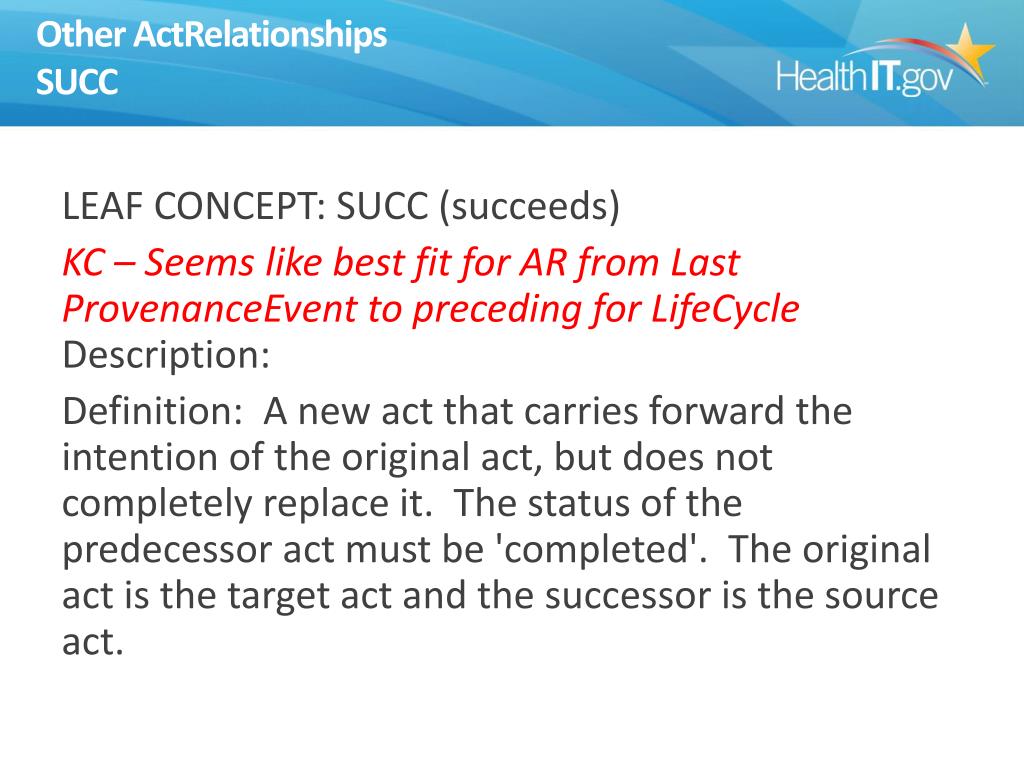 Other ActRelationships
SUCC

HealthIT.gov

LEAF CONCEPT: SUCC (succeeds)

KC – Seems like best fit for AR from Last ProvenanceEvent to preceding for LifeCycle
Description:

Definition: A new act that carries forward the intention of the original act, but does not completely replace it. The status of the predecessor act must be 'completed'. The original act is the target act and the successor is the source act.